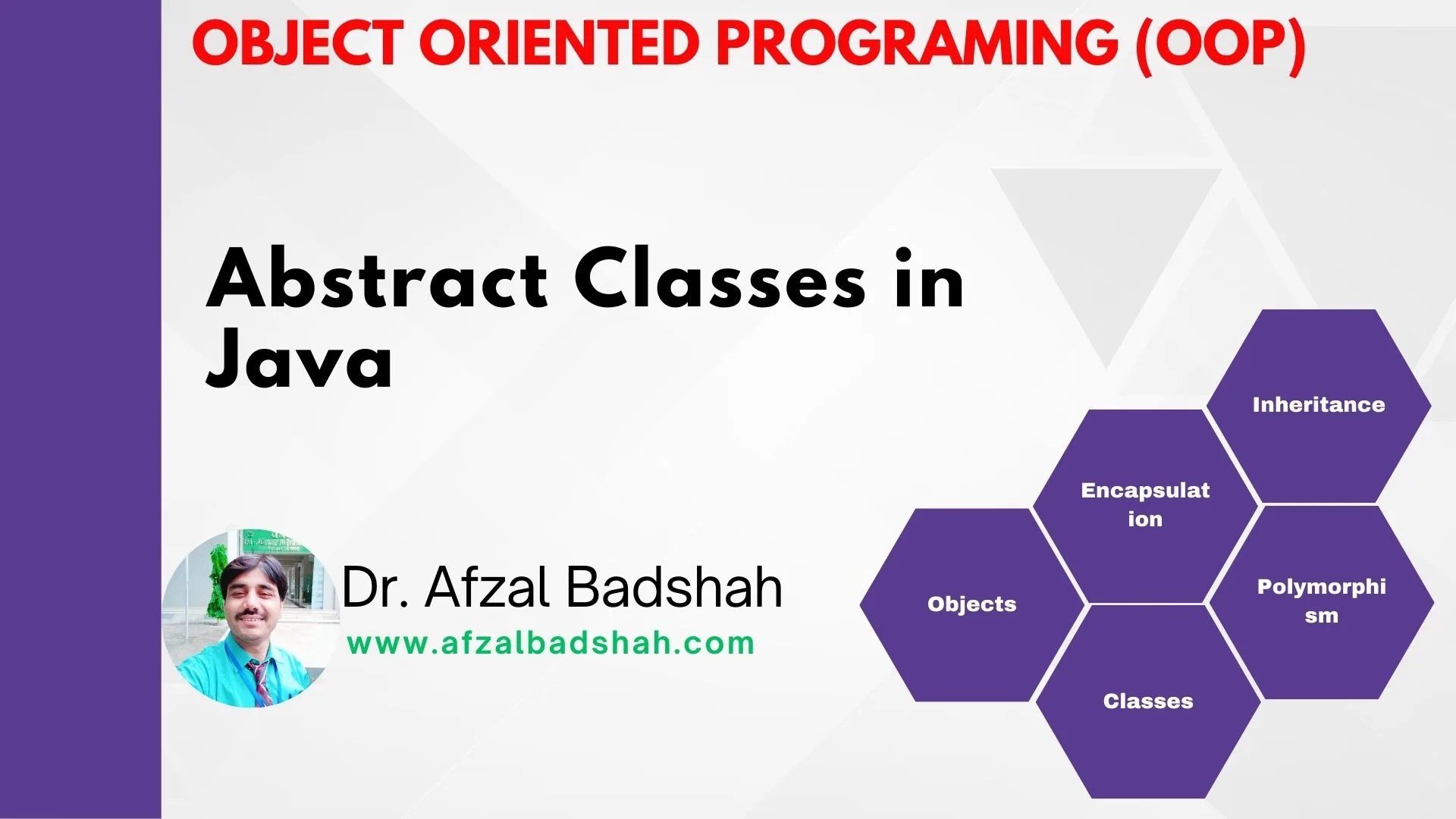 OBJECT ORIENTED PROGRAMING (OOP)

Abstract Classes in Java

Dr. Afzal Badshah
www.afzalbadshah.com

Inheritance

Encapsulat ion

Objects

Polymorphi sm

Classes